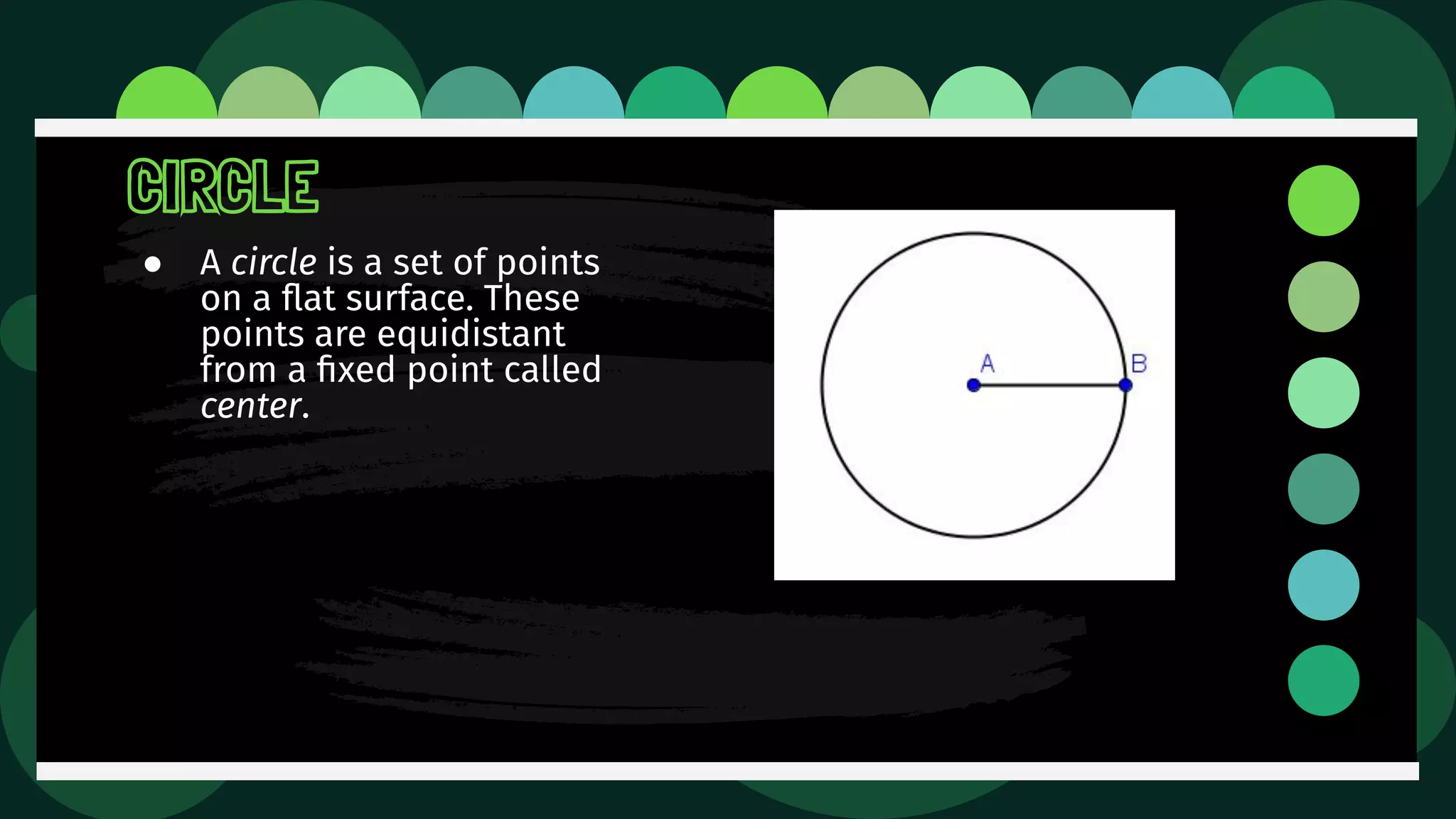 CIRCLE

● A circle is a set of points on a flat surface. These points are equidistant from a fixed point called center.

A

B